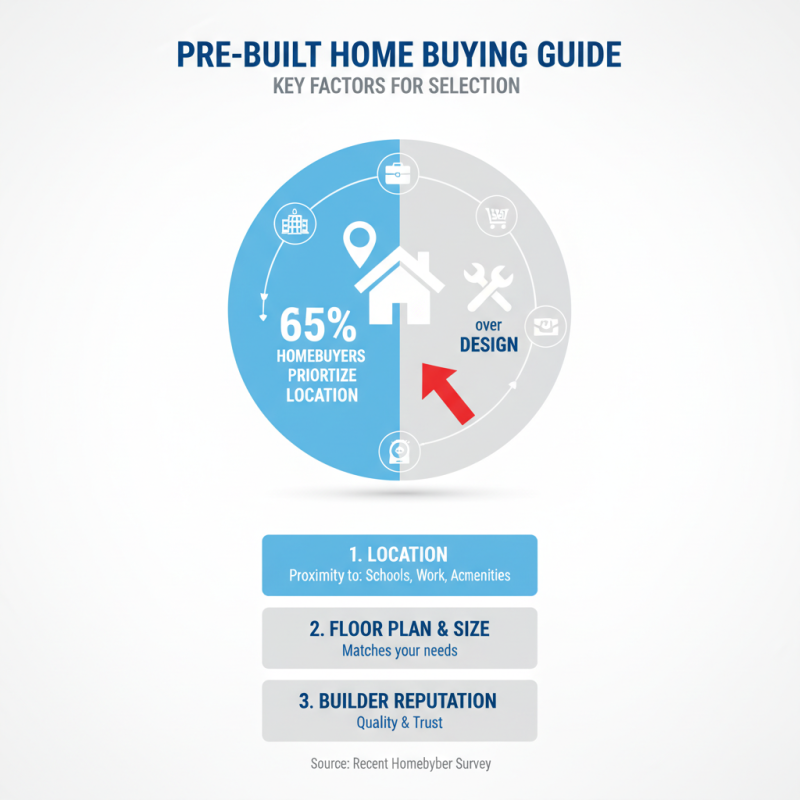 PRE-BUILT HOME BUYING GUIDE
KEY FACTORS FOR SELECTION

65%
HOMEBUYERS PRIORTIZE LOCATION

over
DESIGN

1. LOCATION
Proximity to: Schools, Work, Acmenities

2. FLOOR PLAN & SIZE
Matches your needs

3. BUILDER REPUTATION
Quality & Trust

Source: Recent Homebyber Survey